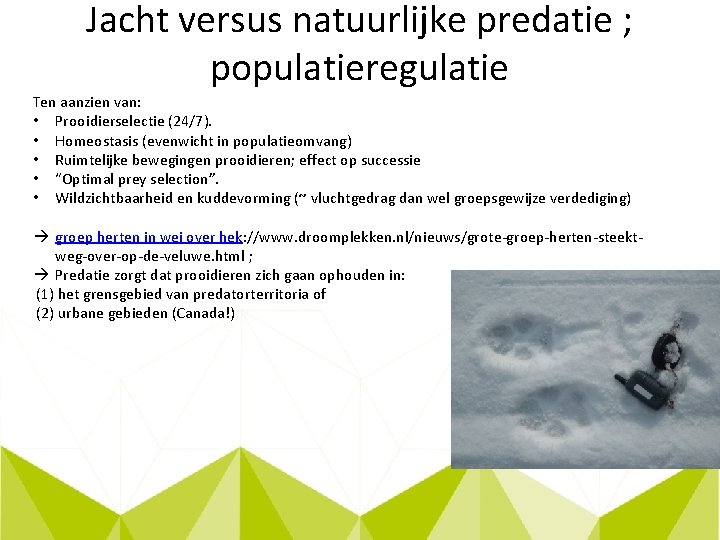 Jacht versus natuurlijke predatie ; populatieregulatie

Ten aanzien van:
• Prooidierselectie (24/7).
• Homeostasis (evenwicht in populatieomvang)
• Ruimtelijke bewegingen prooidieren; effect op successie
• "Optimal prey selection".
• Wildzichtbaarheid en kuddevorming (~ vluchtgedrag dan wel groepsgewijze verdediging)

→ groep herten in wei over hek://www.droomplekken.nl/nieuws/grote-groep-herten-steekt-weg-over-op-de-veluwe.html ;
→ Predatie zorgt dat prooidieren zich gaan ophouden in:
(1) het grensgebied van predatorterritoria of
(2) urbane gebieden (Canada!)